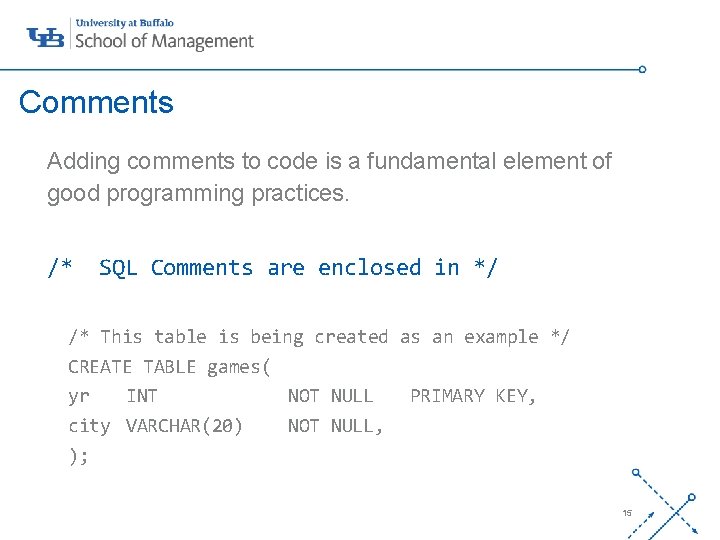 UB University at Buffalo School of Management

Comments

Adding comments to code is a fundamental element of good programming practices.

/* SQL Comments are enclosed in */

/* This table is being created as an example */
CREATE TABLE games(
yr INT NOT NULL PRIMARY KEY,
city VARCHAR(20) NOT NULL,
);

15